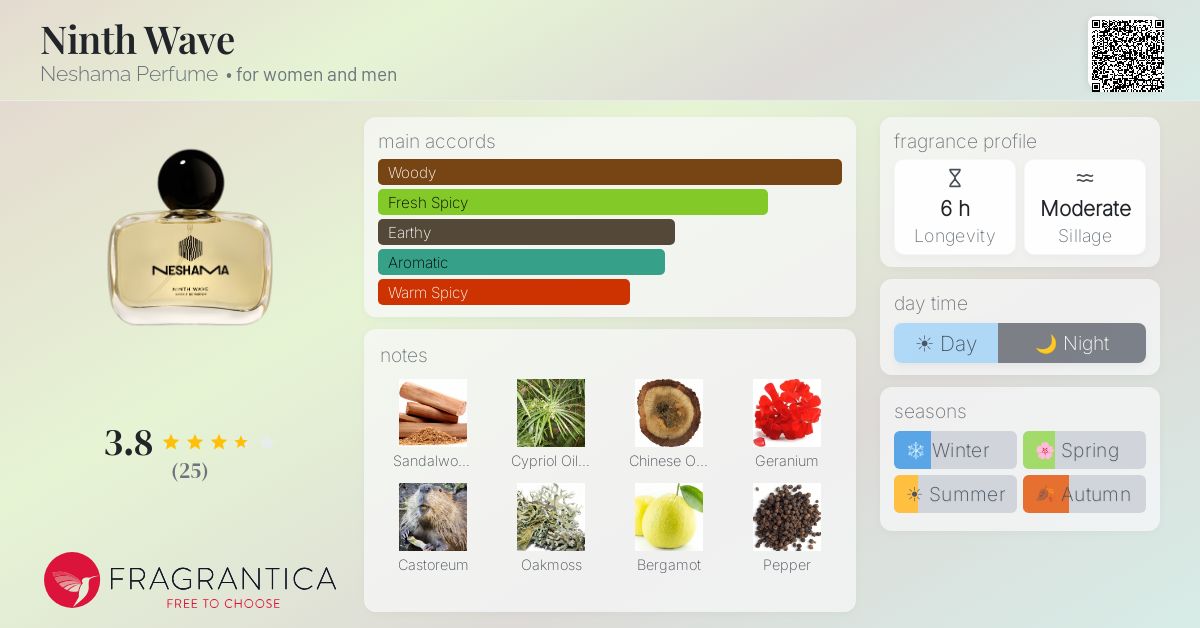 Ninth Wave
Neshama Perfume • for women and men

NESHAMA
NINTH WAVE

3.8
(25)

FRAGRANTICA
FREE TO CHOOSE

main accords
Woody
Fresh Spicy
Earthy
Aromatic
Warm Spicy

notes
Sandalwo...
Cypriol Oil...
Chinese O...
Geranium
Castoreum
Oakmoss
Bergamot
Pepper

fragrance profile
6 h
Longevity
Moderate
Sillage

day time
Day
Night

seasons
Winter
Spring
Summer
Autumn